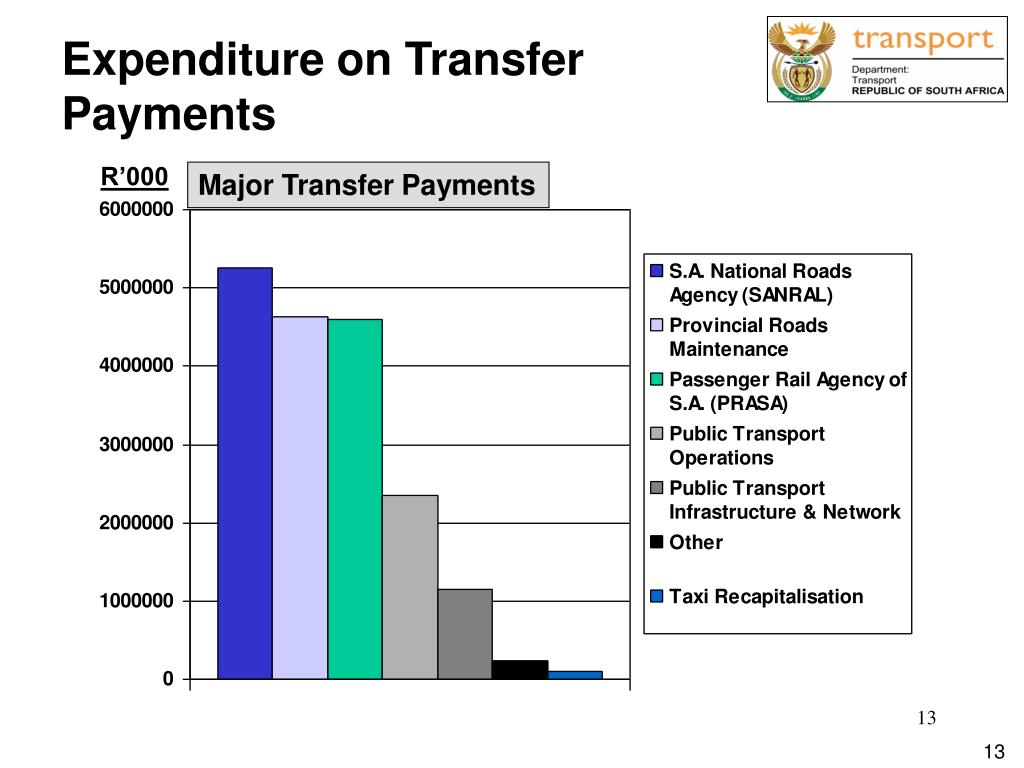 Expenditure on Transfer Payments

transport
Department:
Transport
REPUBLIC OF SOUTH AFRICA

R'000

Major Transfer Payments

6000000
5000000
4000000
3000000
2000000
1000000
0

S.A. National Roads Agency (SANRAL)
Provincial Roads Maintenance
Passenger Rail Agency of S.A. (PRASA)
Public Transport Operations
Public Transport Infrastructure & Network
Other
Taxi Recapitalisation

13

13